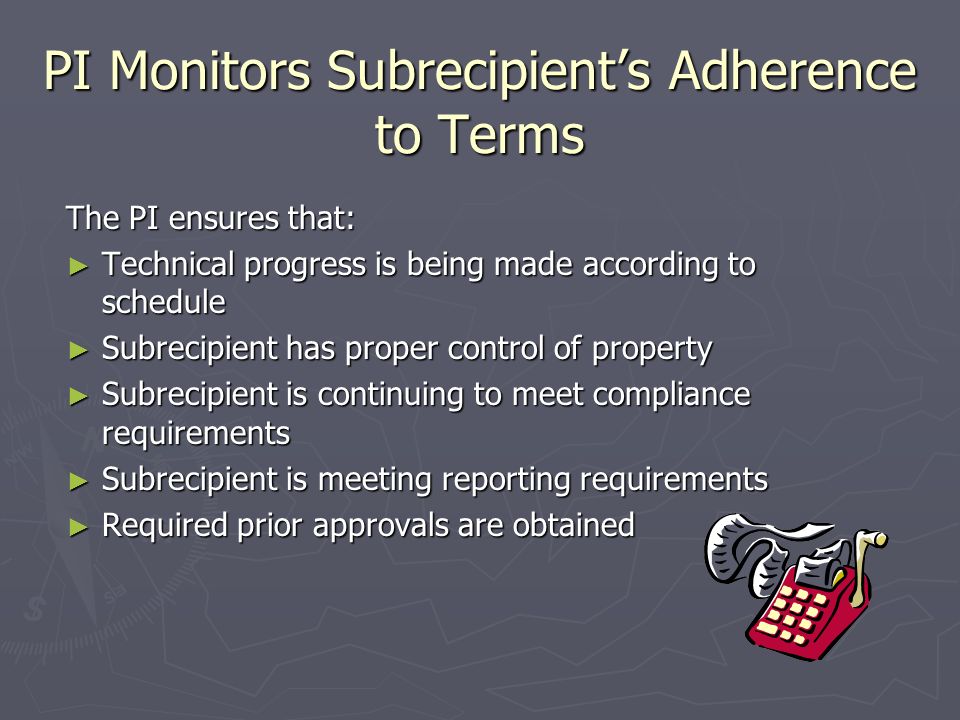 PI Monitors Subrecipient's Adherence to Terms

The PI ensures that:

► Technical progress is being made according to schedule
► Subrecipient has proper control of property
► Subrecipient is continuing to meet compliance requirements
► Subrecipient is meeting reporting requirements
► Required prior approvals are obtained